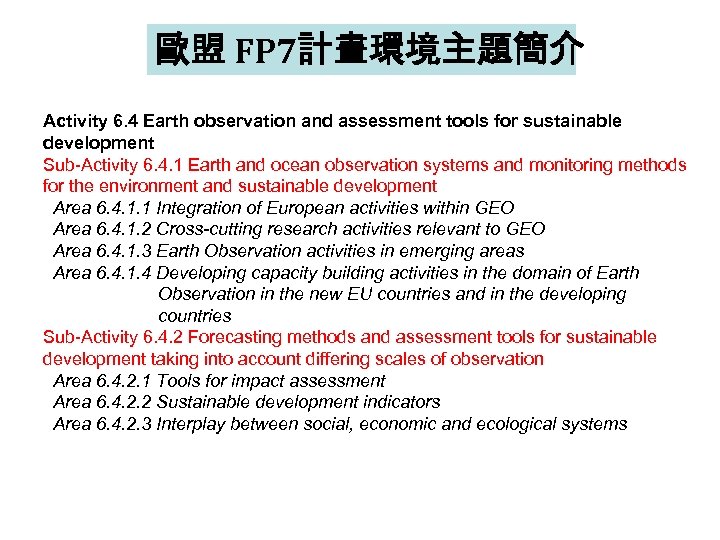 歐盟 FP7計畫環境主題簡介

Activity 6.4 Earth observation and assessment tools for sustainable development

Sub-Activity 6.4.1 Earth and ocean observation systems and monitoring methods for the environment and sustainable development

Area 6.4.1.1 Integration of European activities within GEO

Area 6.4.1.2 Cross-cutting research activities relevant to GEO

Area 6.4.1.3 Earth Observation activities in emerging areas

Area 6.4.1.4 Developing capacity building activities in the domain of Earth Observation in the new EU countries and in the developing countries

Sub-Activity 6.4.2 Forecasting methods and assessment tools for sustainable development taking into account differing scales of observation

Area 6.4.2.1 Tools for impact assessment

Area 6.4.2.2 Sustainable development indicators

Area 6.4.2.3 Interplay between social, economic and ecological systems